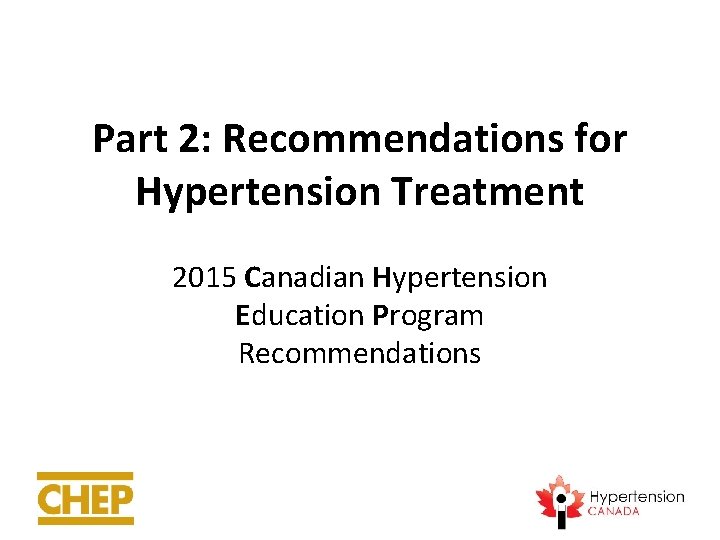 Part 2: Recommendations for Hypertension Treatment

2015 Canadian Hypertension Education Program Recommendations

CHEP

Hypertension CANADA